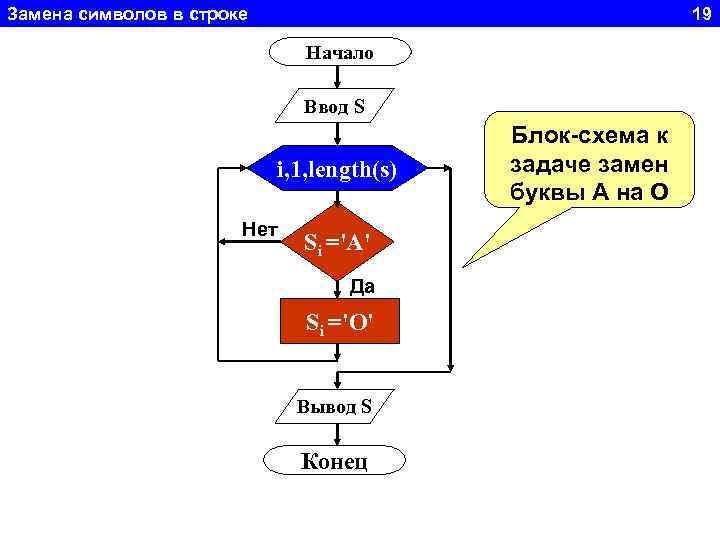 Замена символов в строке

19

Начало

Ввод S

i,1,length(s)

Нет

$S_i$='A'

Да

$S_i$='O'

Вывод S

Конец

Блок-схема к задаче замен буквы А на О